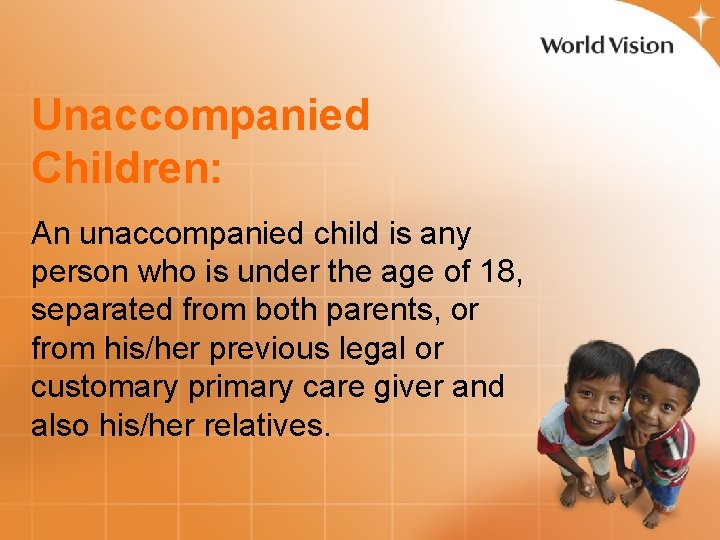 World Vision

Unaccompanied Children:

An unaccompanied child is any person who is under the age of 18, separated from both parents, or from his/her previous legal or customary primary care giver and also his/her relatives.